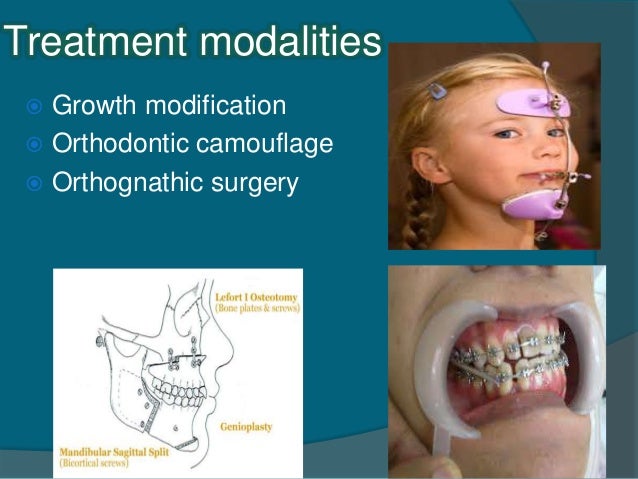 Treatment modalities

Growth modification
Orthodontic camouflage
Orthognathic surgery

Lefort I Osteotomy
(Bone plates & screws)

Genioplasty

Mandibular Sagittal Split
(Bicortical screws)